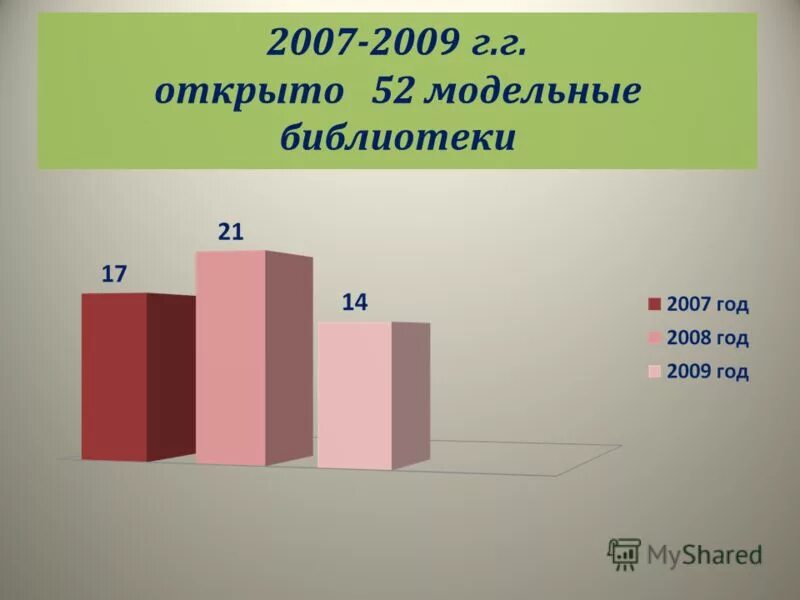 2007-2009 г.г. открыто 52 модельные библиотеки

17

21

14

2007 год
2008 год
2009 год

MyShared